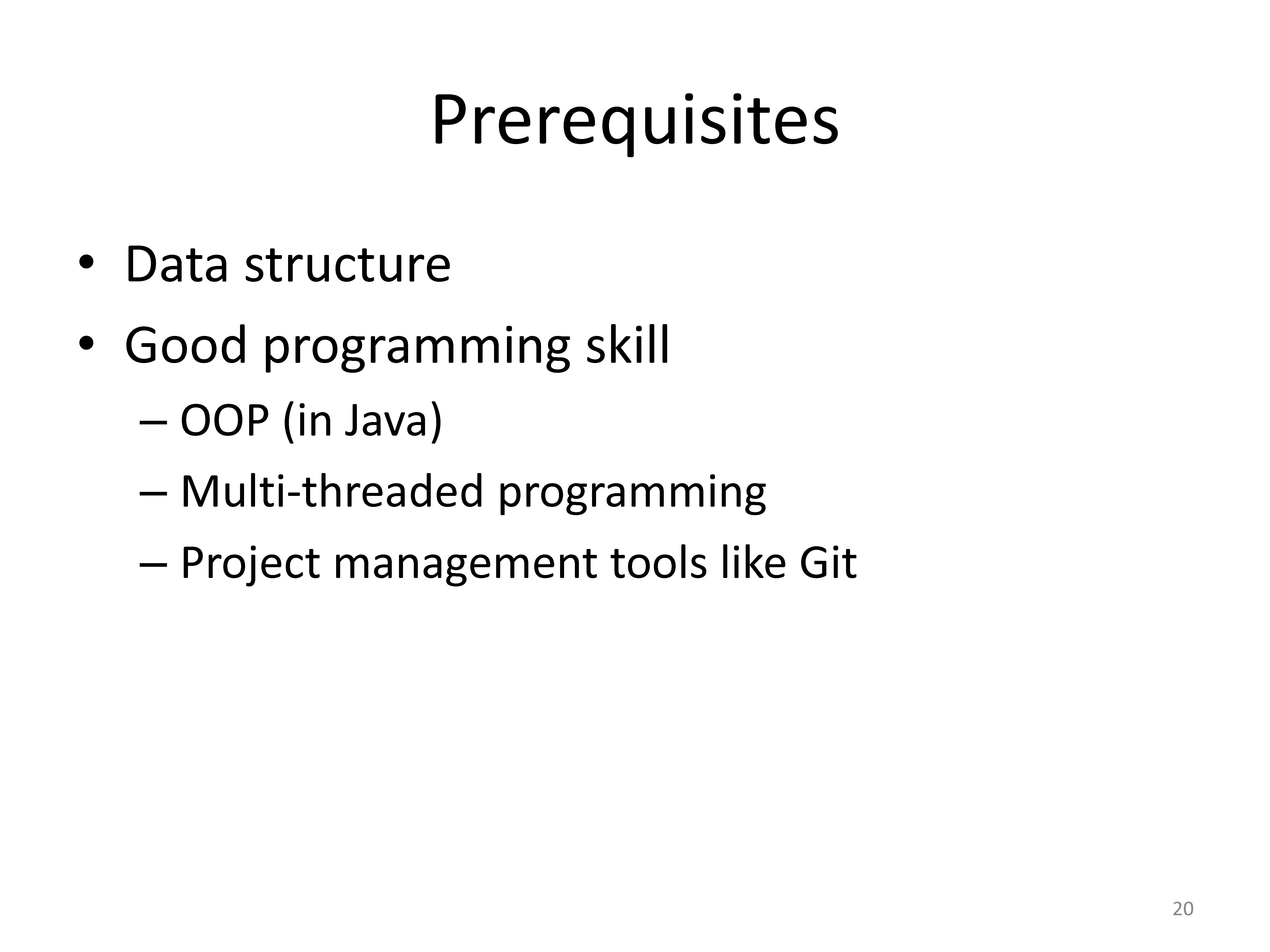 Prerequisites

• Data structure
• Good programming skill
– OOP (in Java)
– Multi-threaded programming
– Project management tools like Git

20